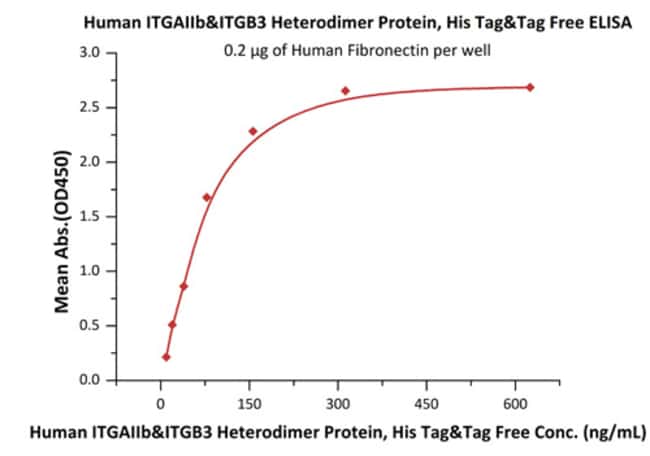 Human ITGAIIb&ITGB3 Heterodimer Protein, His Tag&Tag Free ELISA

0.2 μg of Human Fibronectin per well

Mean Abs.(OD450)

3.0
2.5
2.0
1.5
1.0
0.5
0.0

0
150
300
450
600

Human ITGAIIb&ITGB3 Heterodimer Protein, His Tag&Tag Free Conc. (ng/mL)